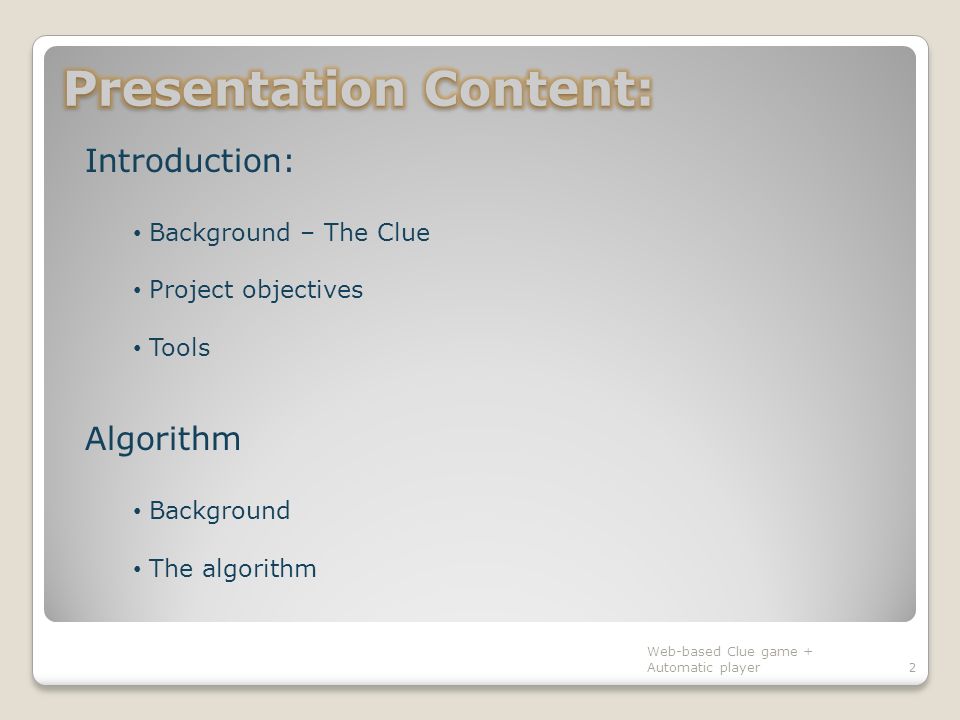 Presentation Content:

Introduction:

• Background – The Clue

• Project objectives

• Tools

Algorithm

• Background

• The algorithm

Web-based Clue game + Automatic player

2